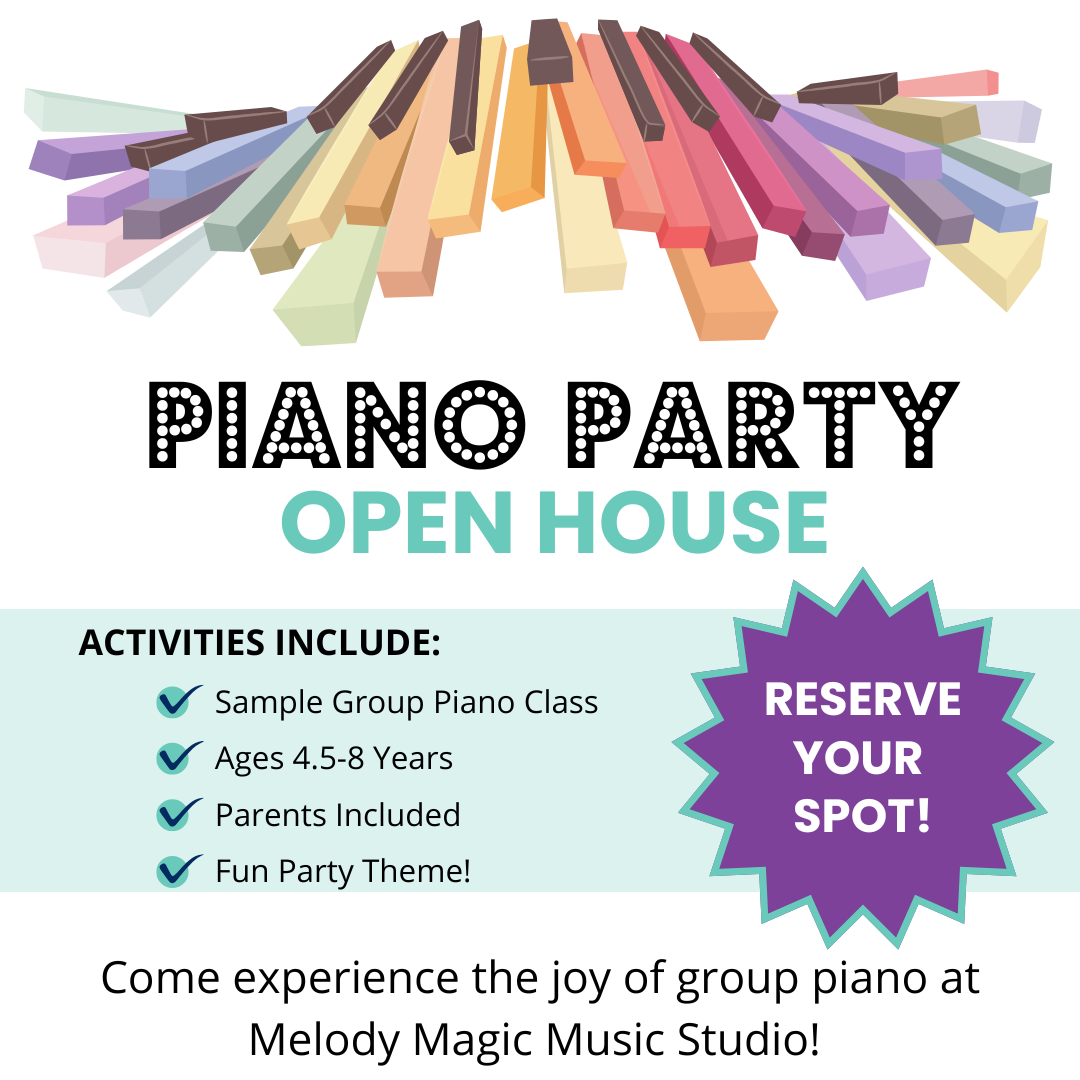 PIANO PARTY
OPEN HOUSE

ACTIVITIES INCLUDE:

Sample Group Piano Class
Ages 4.5-8 Years
Parents Included
Fun Party Theme!

RESERVE YOUR SPOT!

Come experience the joy of group piano at Melody Magic Music Studio!